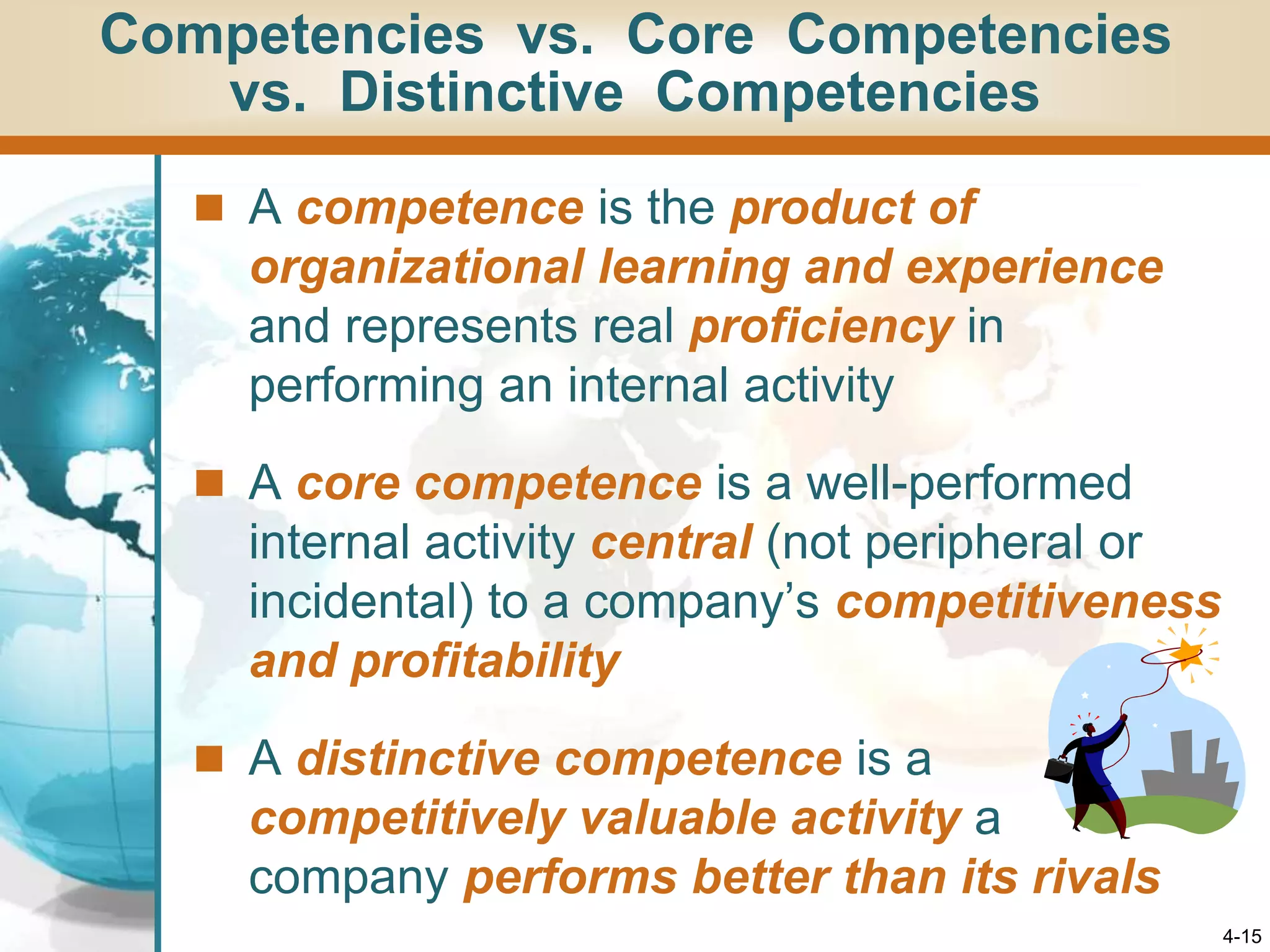 Competencies vs. Core Competencies vs. Distinctive Competencies

■ A competence is the product of organizational learning and experience and represents real proficiency in performing an internal activity

■ A core competence is a well-performed internal activity central (not peripheral or incidental) to a company's competitiveness and profitability

■ A distinctive competence is a competitively valuable activity a company performs better than its rivals

4-15